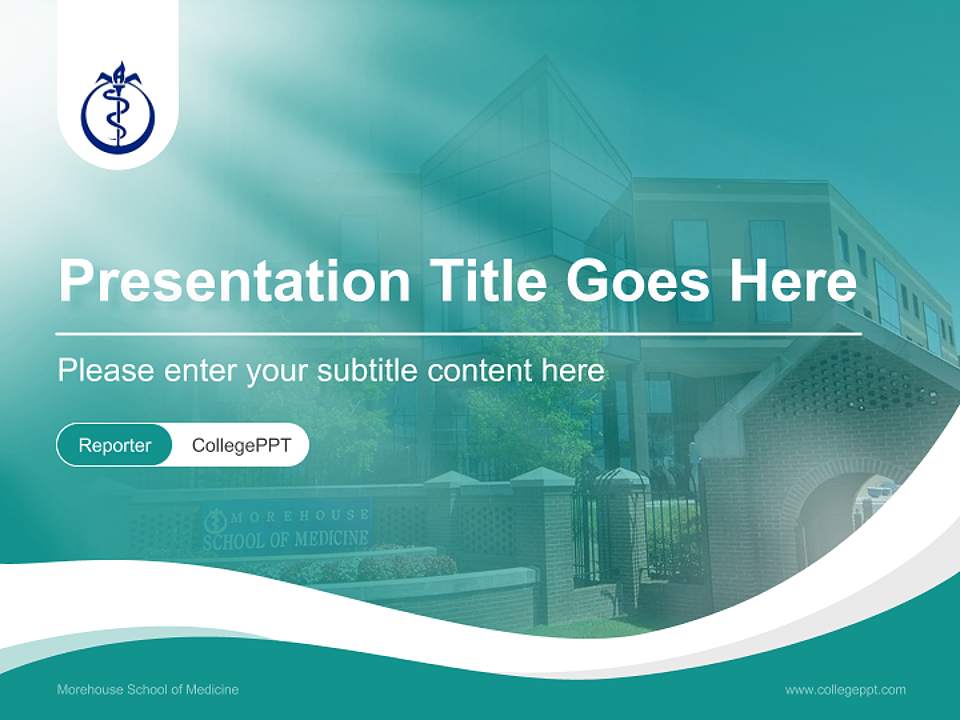 Presentation Title Goes Here

Please enter your subtitle content here

Reporter CollegePPT

MOREHOUSE SCHOOL OF MEDICINE

Morehouse School of Medicine

www.collegeppt.com